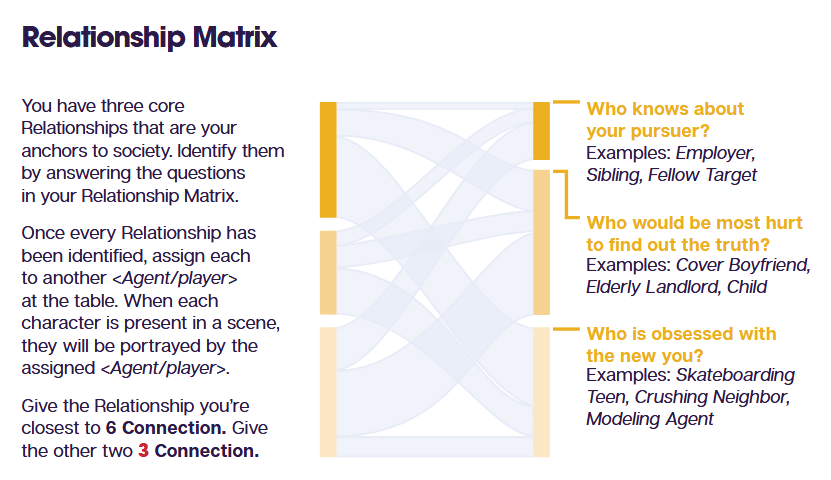 Relationship Matrix

You have three core Relationships that are your anchors to society. Identify them by answering the questions in your Relationship Matrix.

Once every Relationship has been identified, assign each to another <Agent/player> at the table. When each character is present in a scene, they will be portrayed by the assigned <Agent/player>.

Give the Relationship you're closest to 6 Connection. Give the other two 3 Connection.

Who knows about your pursuer?
Examples: Employer, Sibling, Fellow Target

Who would be most hurt to find out the truth?
Examples: Cover Boyfriend, Elderly Landlord, Child

Who is obsessed with the new you?
Examples: Skateboarding Teen, Crushing Neighbor, Modeling Agent